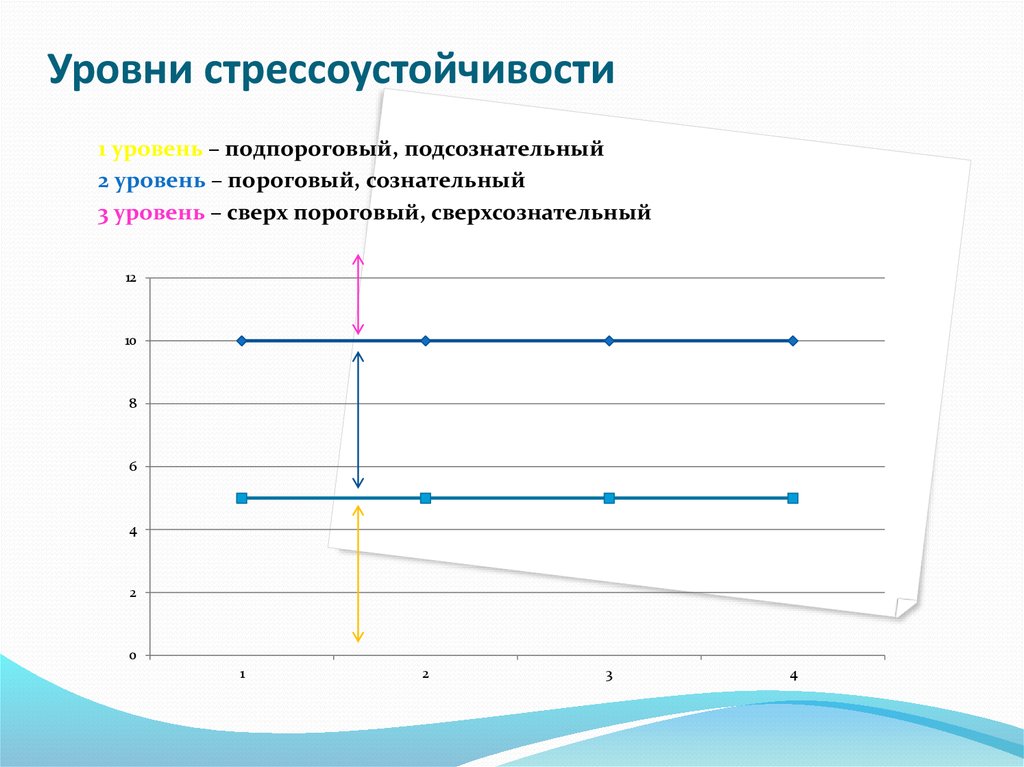 Уровни стрессоустойчивости

1 уровень – подпороговый, подсознательный
2 уровень – пороговый, сознательный
3 уровень – сверх пороговый, сверхсознательный

12
10
8
6
4
2
0
1
2
3
4